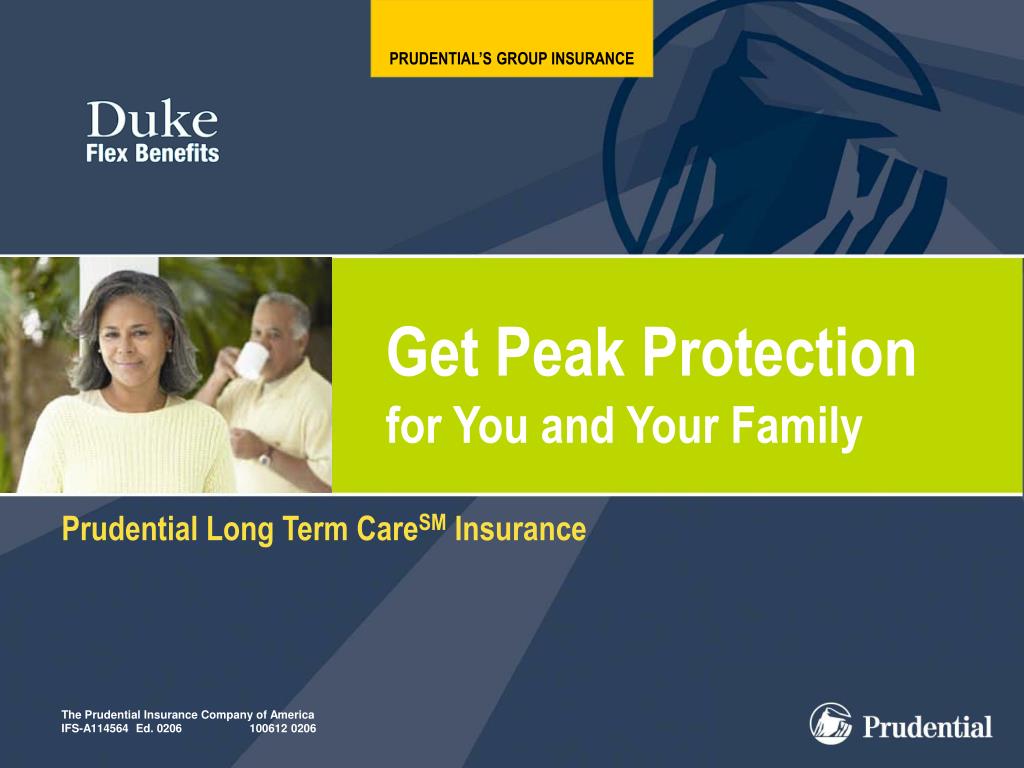 PRUDENTIAL'S GROUP INSURANCE

Duke
Flex Benefits

Get Peak Protection
for You and Your Family

Prudential Long Term Care$^{SM}$ Insurance

The Prudential Insurance Company of America
IFS-A114564 Ed. 0206 100612 0206

Prudential